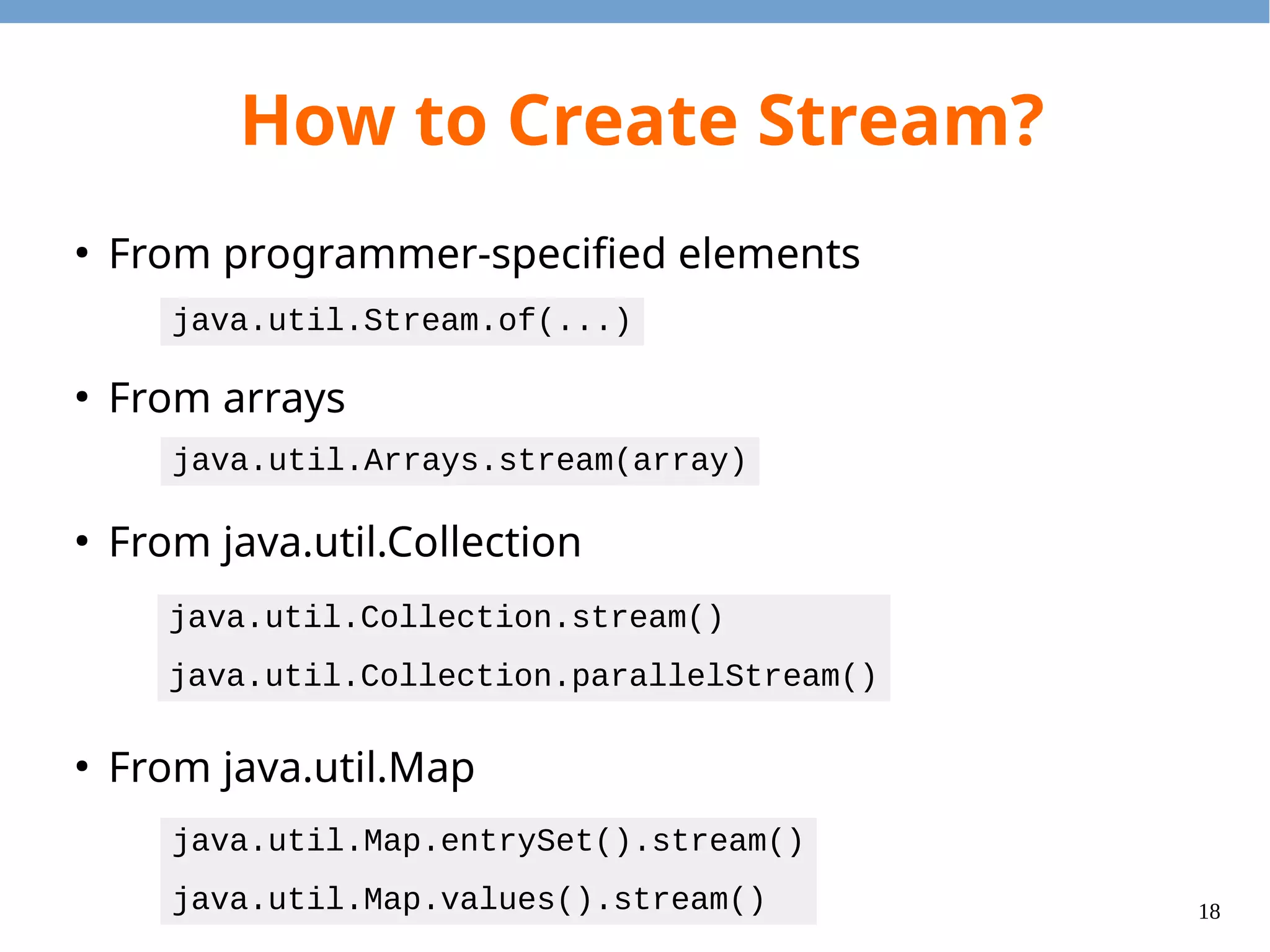 How to Create Stream?

• From programmer-specified elements

java.util.Stream.of(...)

• From arrays

java.util.Arrays.stream(array)

• From java.util.Collection

java.util.Collection.stream()

java.util.Collection.parallelStream()

• From java.util.Map

java.util.Map.entrySet().stream()

java.util.Map.values().stream()

18